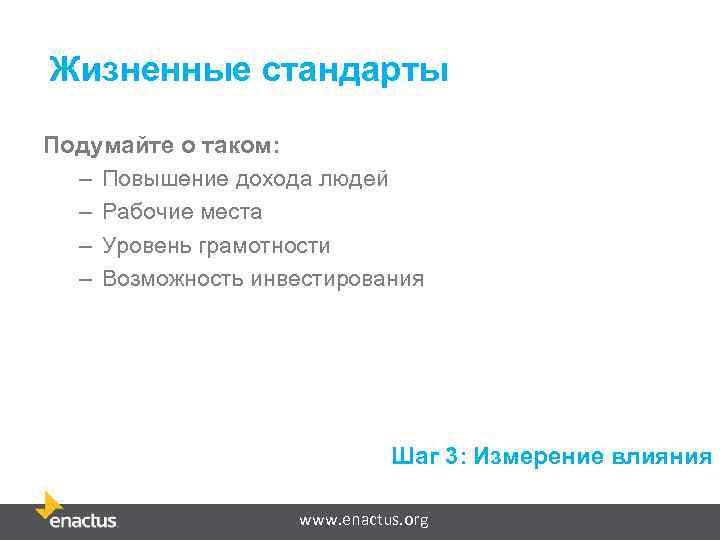 Жизненные стандарты

Подумайте о таком:
– Повышение дохода людей
– Рабочие места
– Уровень грамотности
– Возможность инвестирования

Шаг 3: Измерение влияния

enactus

www.enactus.org